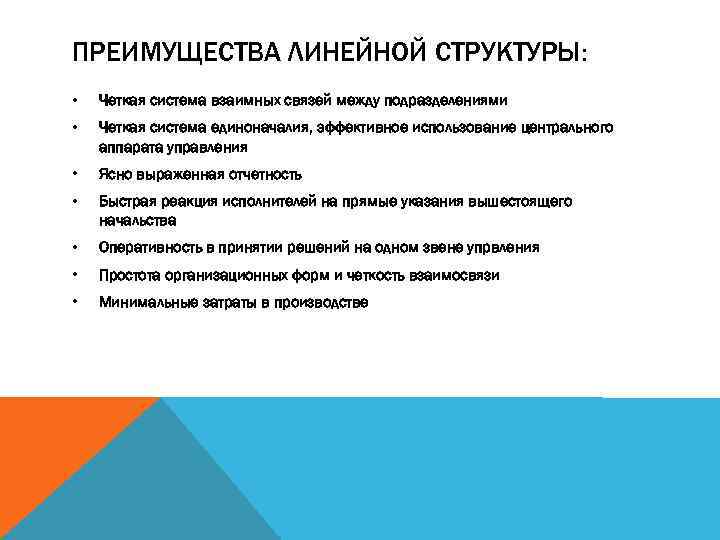 ПРЕИМУЩЕСТВА ЛИНЕЙНОЙ СТРУКТУРЫ:

• Четкая система взаимных связей между подразделениями

• Четкая система единоначалия, эффективное использование центрального аппарата управления

• Ясно выраженная отчетность

• Быстрая реакция исполнителей на прямые указания вышестоящего начальства

• Оперативность в принятии решений на одном звене упрвления

• Простота организационных форм и четкость взаимосвязи

• Минимальные затраты в производстве